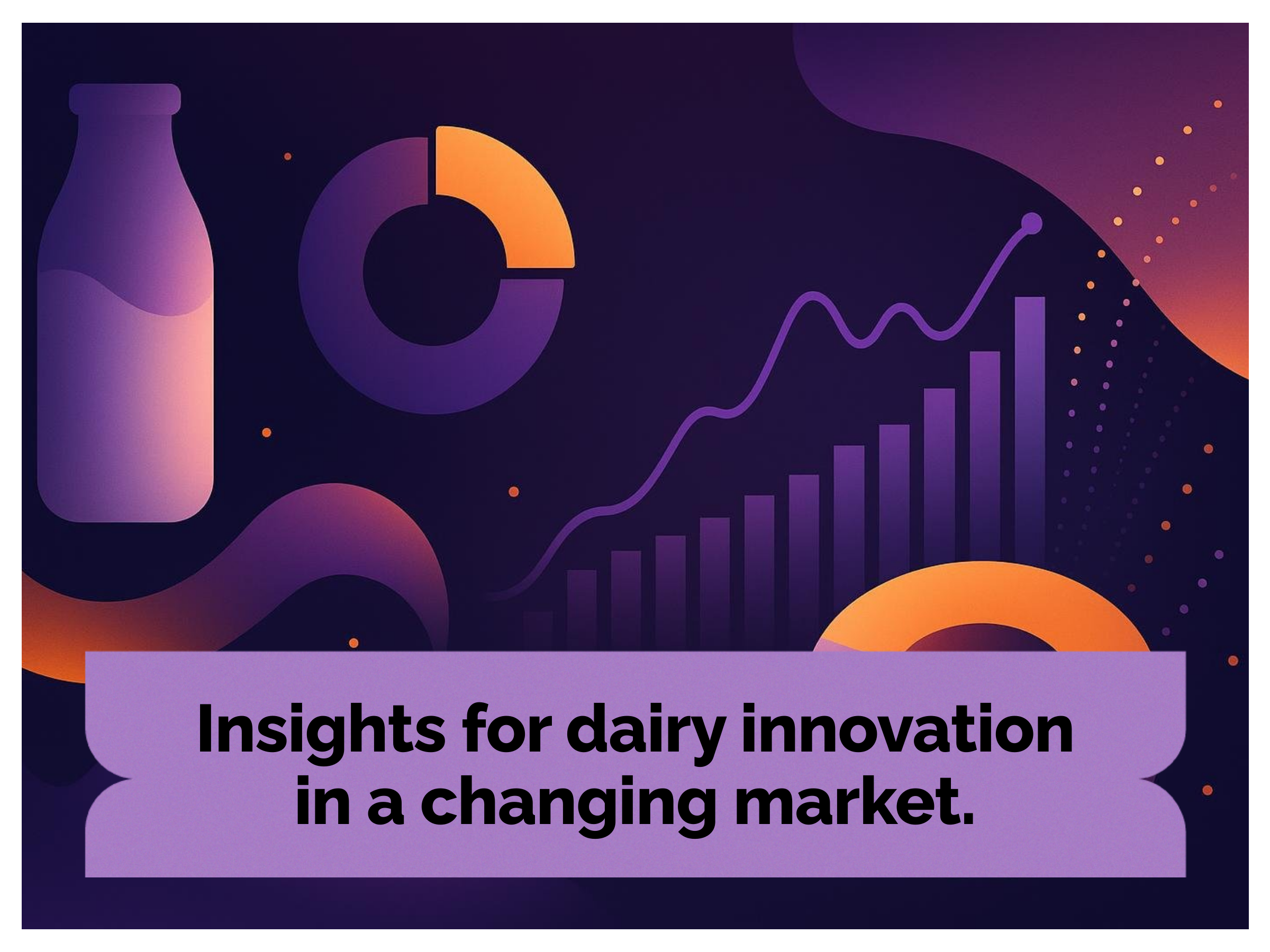 Insights for dairy innovation in a changing market.